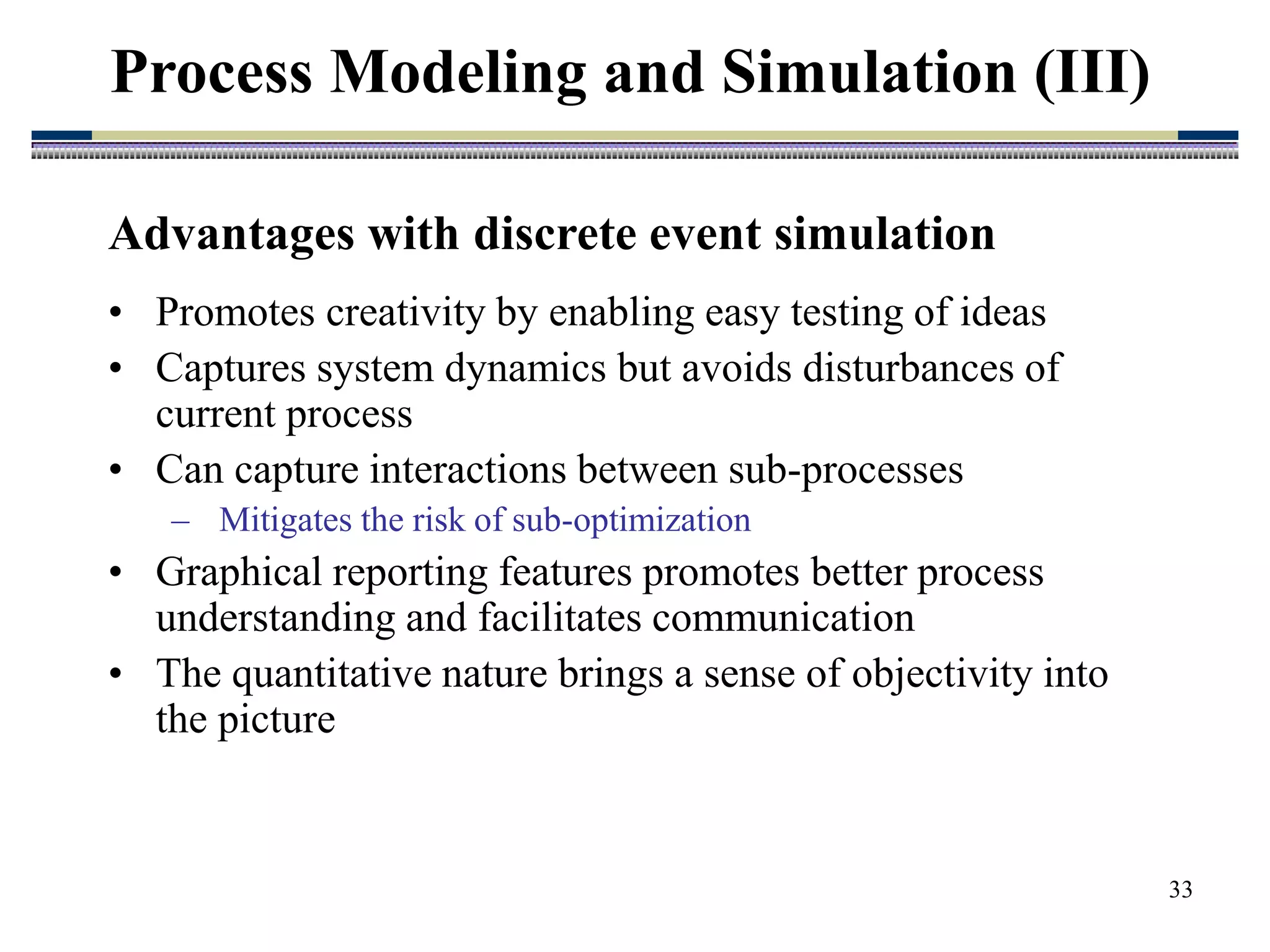 Process Modeling and Simulation (III)

Advantages with discrete event simulation

• Promotes creativity by enabling easy testing of ideas
• Captures system dynamics but avoids disturbances of current process
• Can capture interactions between sub-processes
 – Mitigates the risk of sub-optimization
• Graphical reporting features promotes better process understanding and facilitates communication
• The quantitative nature brings a sense of objectivity into the picture

33